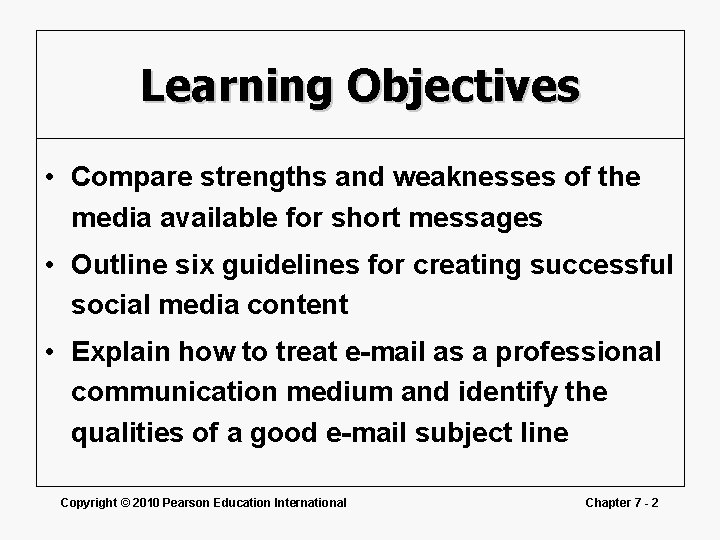 Learning Objectives

• Compare strengths and weaknesses of the media available for short messages

• Outline six guidelines for creating successful social media content

• Explain how to treat e-mail as a professional communication medium and identify the qualities of a good e-mail subject line

Copyright © 2010 Pearson Education International

Chapter 7 - 2